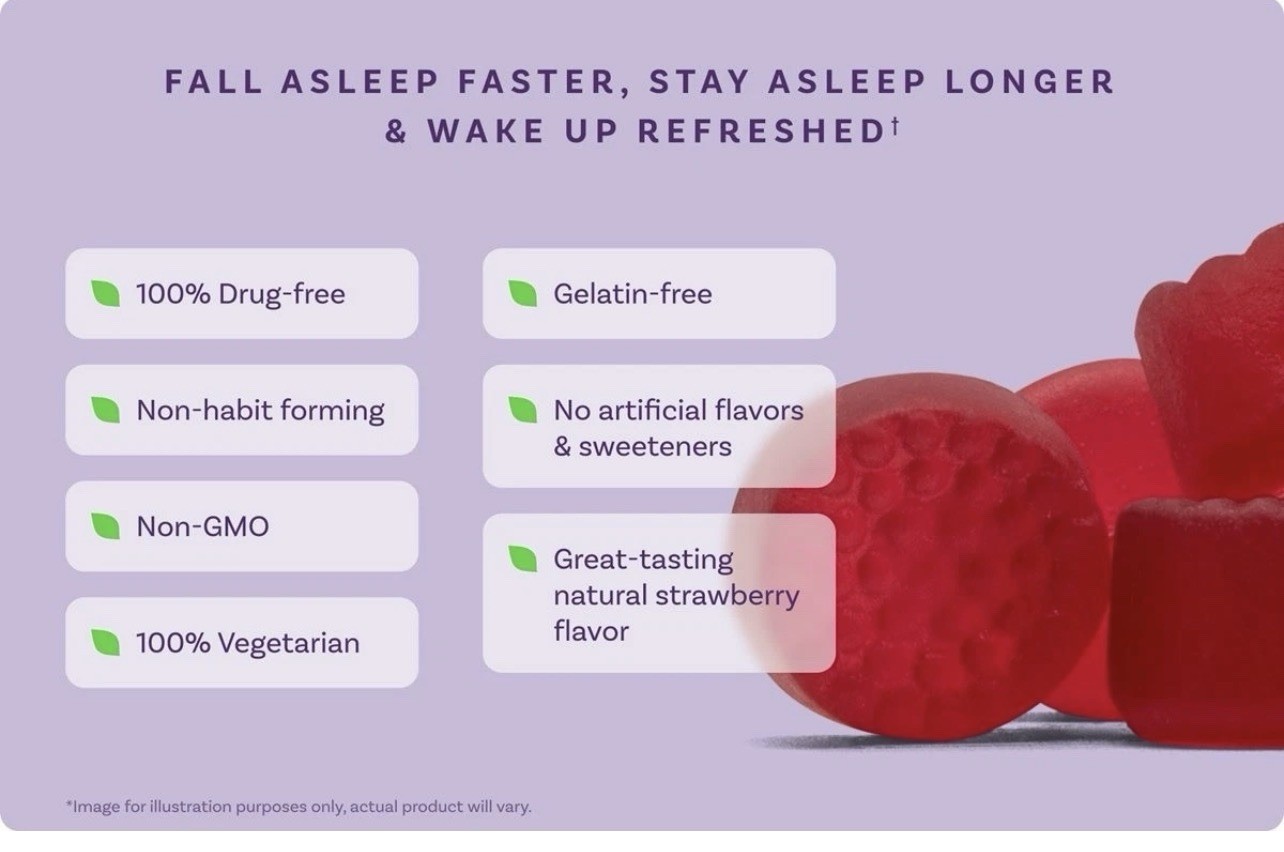 FALL ASLEEP FASTER, STAY ASLEEP LONGER & WAKE UP REFRESHED†

100% Drug-free

Non-habit forming

Non-GMO

100% Vegetarian

Gelatin-free

No artificial flavors & sweeteners

Great-tasting natural strawberry flavor

*Image for illustration purposes only, actual product will vary.